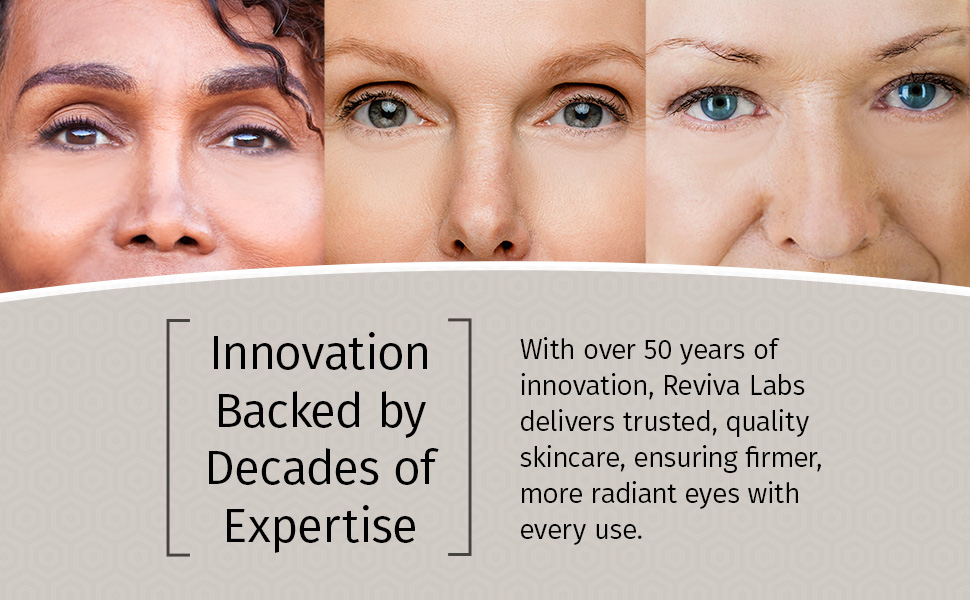 Innovation Backed by Decades of Expertise

With over 50 years of innovation, Reviva Labs delivers trusted, quality skincare, ensuring firmer, more radiant eyes with every use.